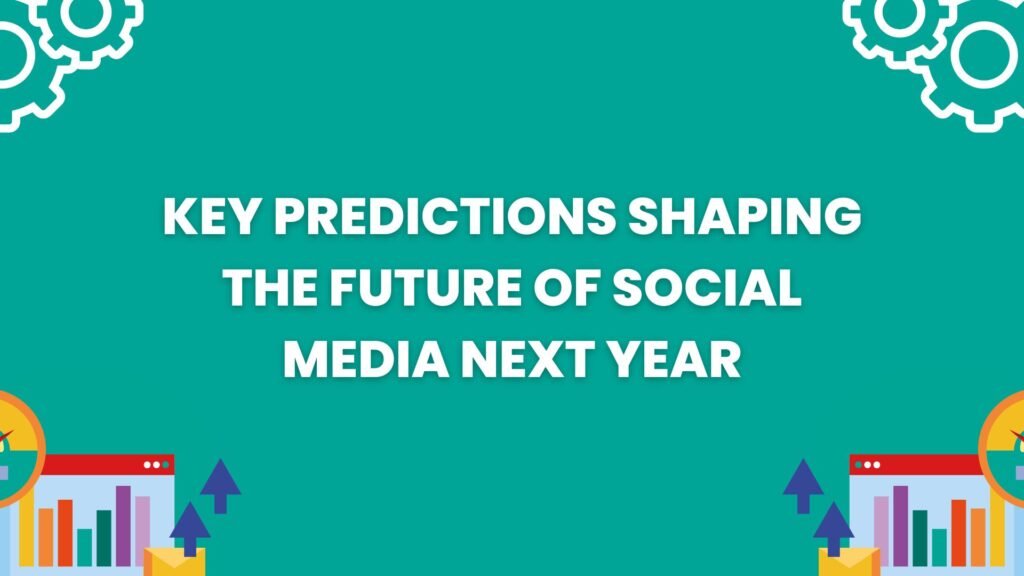 KEY PREDICTIONS SHAPING THE FUTURE OF SOCIAL MEDIA NEXT YEAR